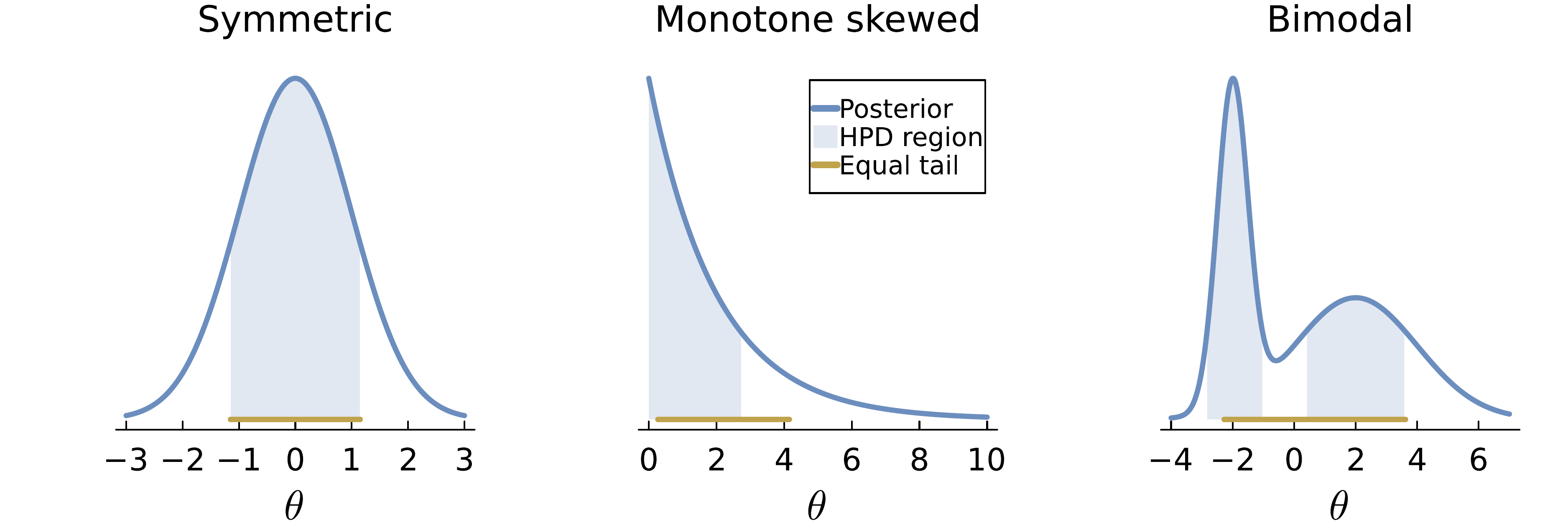 Symmetric

−3 −2 −1 0 1 2 3

$\theta$

Monotone skewed

Posterior
HPD region
Equal tail

0 2 4 6 8 10

$\theta$

Bimodal

−4 −2 0 2 4 6

$\theta$